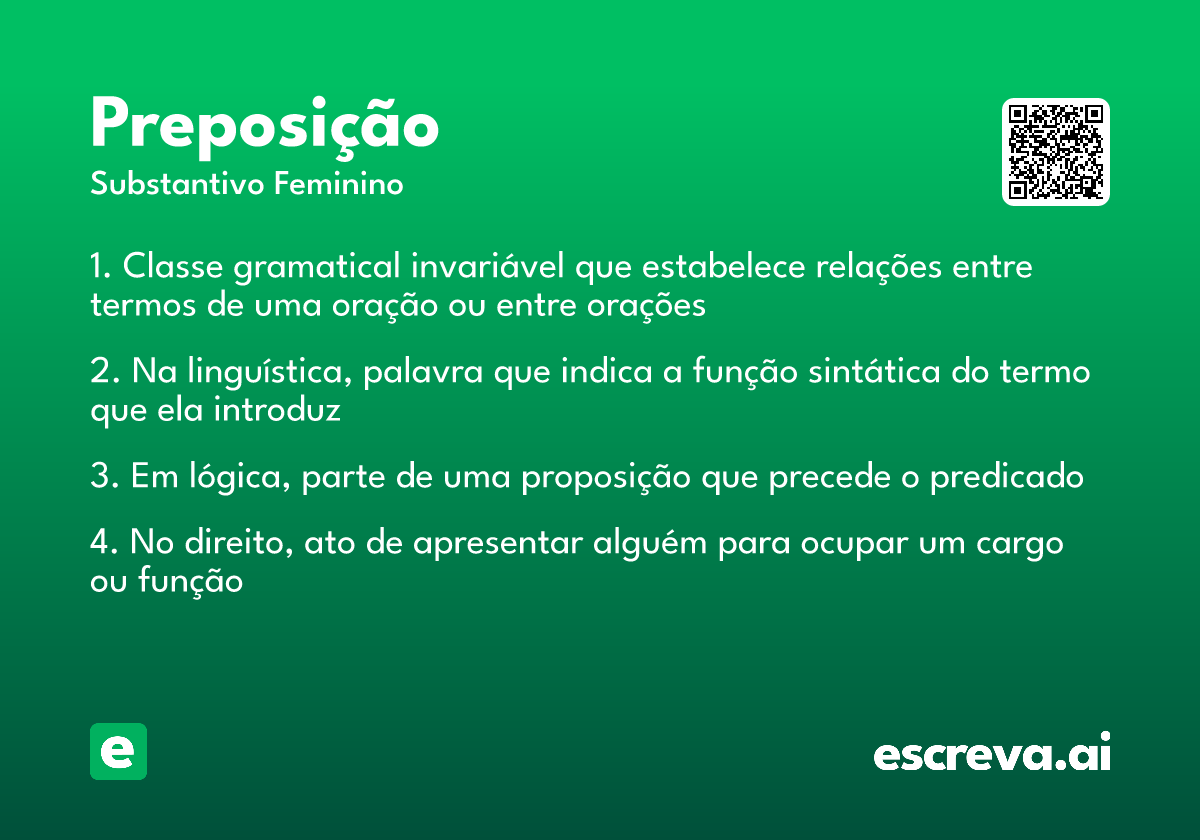 Preposição
Substantivo Feminino

1. Classe gramatical invariável que estabelece relações entre termos de uma oração ou entre orações

2. Na linguística, palavra que indica a função sintática do termo que ela introduz

3. Em lógica, parte de uma proposição que precede o predicado

4. No direito, ato de apresentar alguém para ocupar um cargo ou função

e

escreva.ai